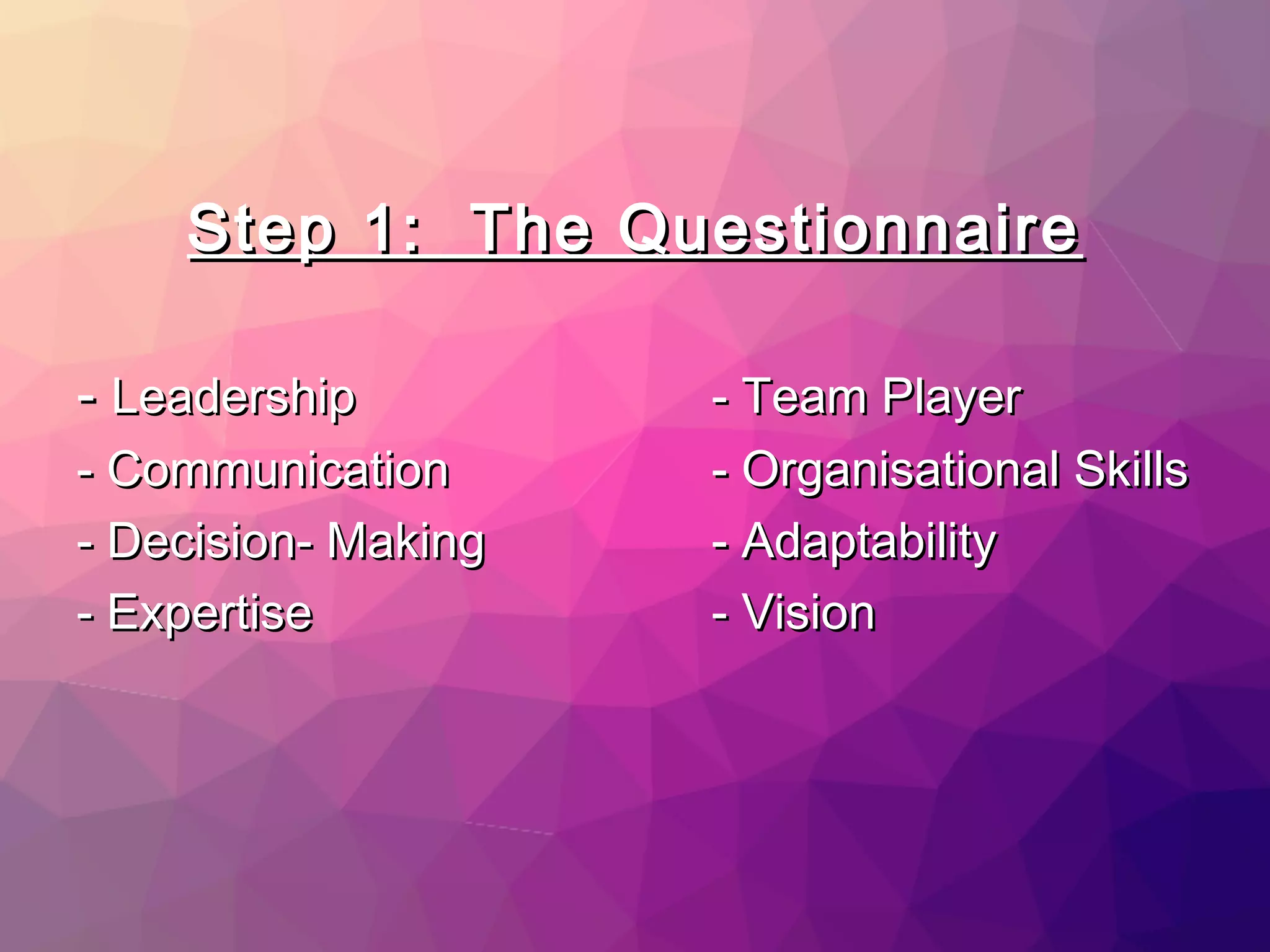 Step 1: The Questionnaire

- Leadership
- Communication
- Decision- Making
- Expertise

- Team Player
- Organisational Skills
- Adaptability
- Vision